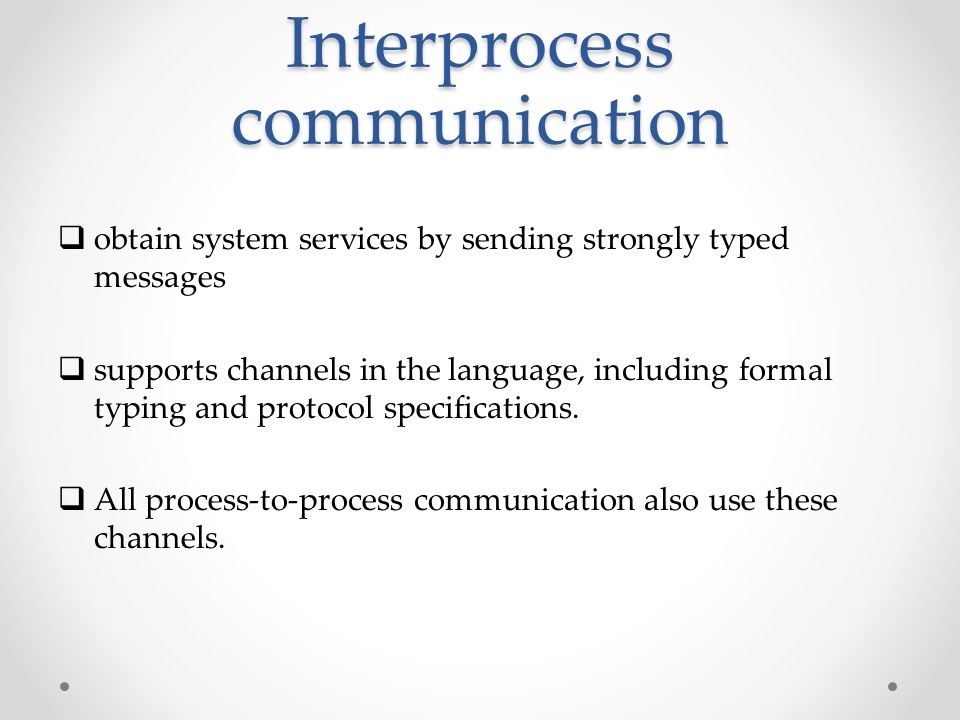 Interprocess communication

❑ obtain system services by sending strongly typed messages

❑ supports channels in the language, including formal typing and protocol specifications.

❑ All process-to-process communication also use these channels.